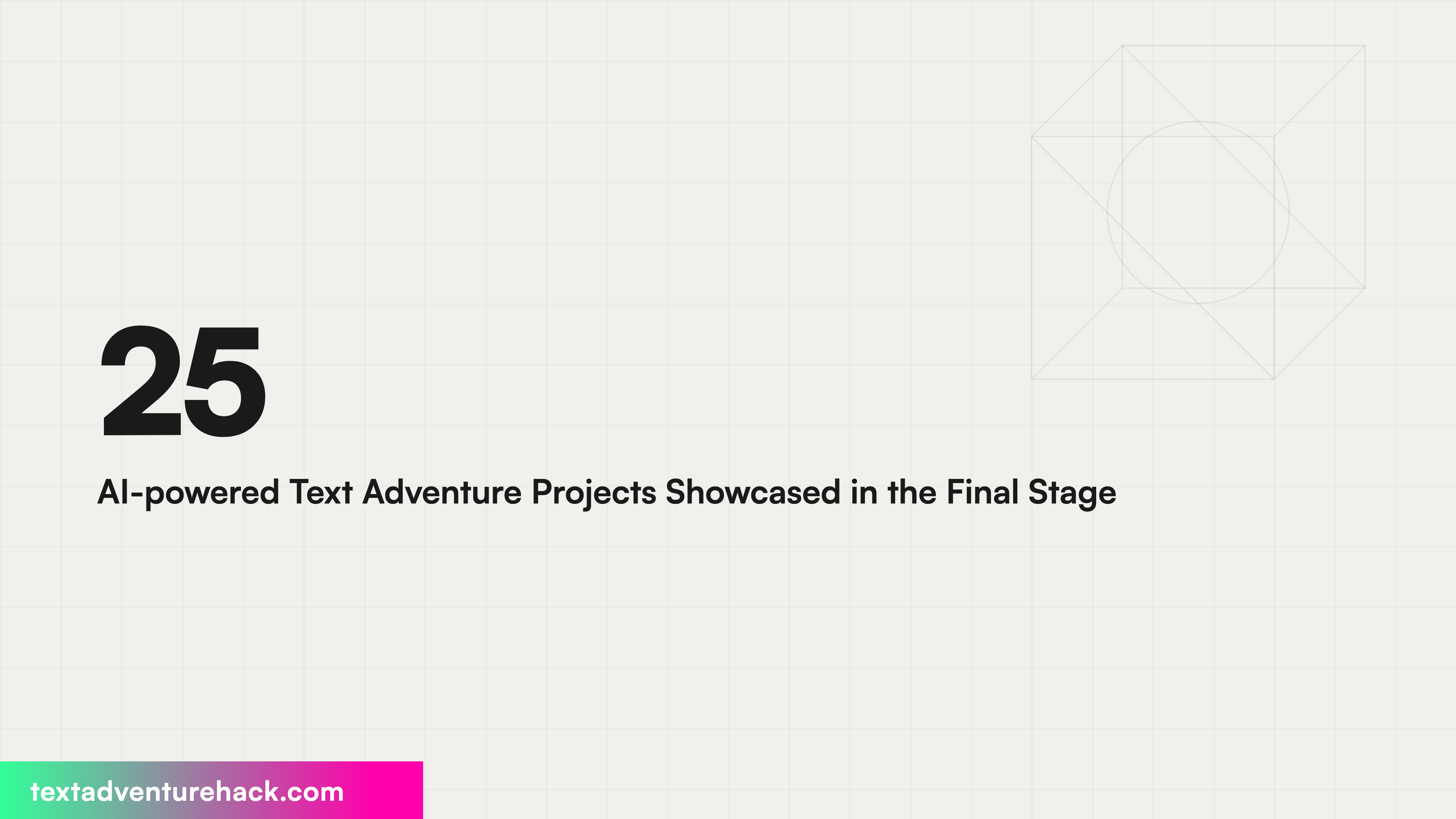 25

AI-powered Text Adventure Projects Showcased in the Final Stage

textadventurehack.com